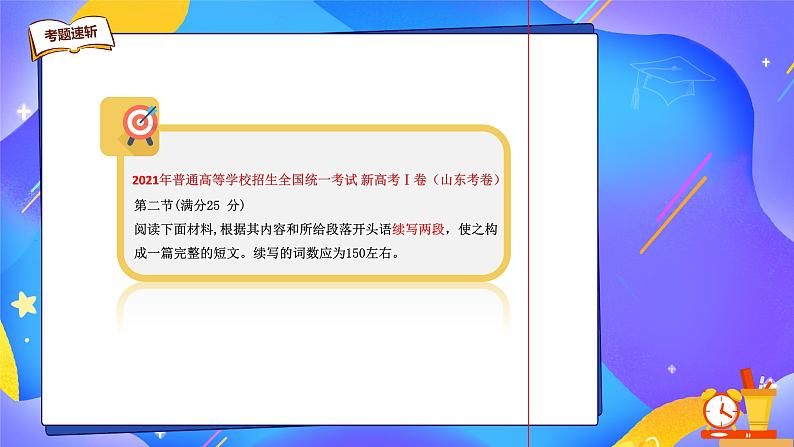 考题速斩

2021年普通高等学校招生全国统一考试 新高考Ⅰ卷（山东考卷）
第二节(满分25 分)
阅读下面材料，根据其内容和所给段落开头语续写两段，使之构成一篇完整的短文。续写的词数应为150左右。